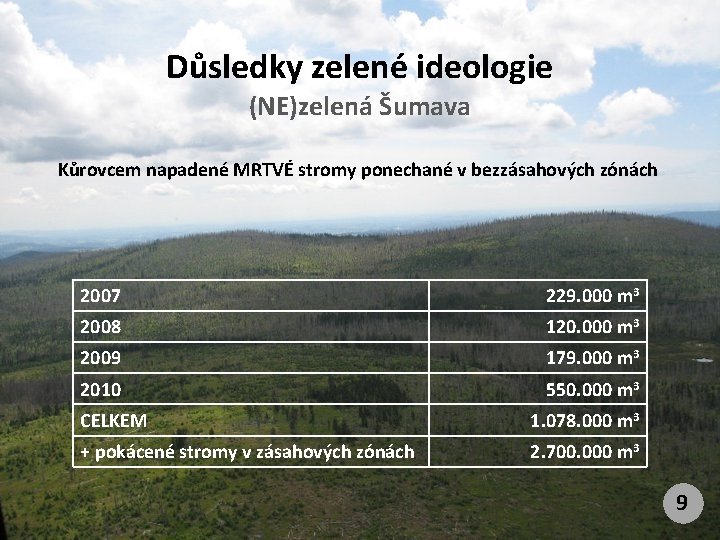 Důsledky zelené ideologie

(NE)zelená Šumava

Kůrovcem napadené MRTVÉ stromy ponechané v bezzásahových zónách

| 2007 | 229.000 $m^3$ |
|---|---|
| 2008 | 120.000 $m^3$ |
| 2009 | 179.000 $m^3$ |
| 2010 | 550.000 $m^3$ |
| CELKEM | 1.078.000 $m^3$ |
| + pokácené stromy v zásahových zónách | 2.700.000 $m^3$ |

9